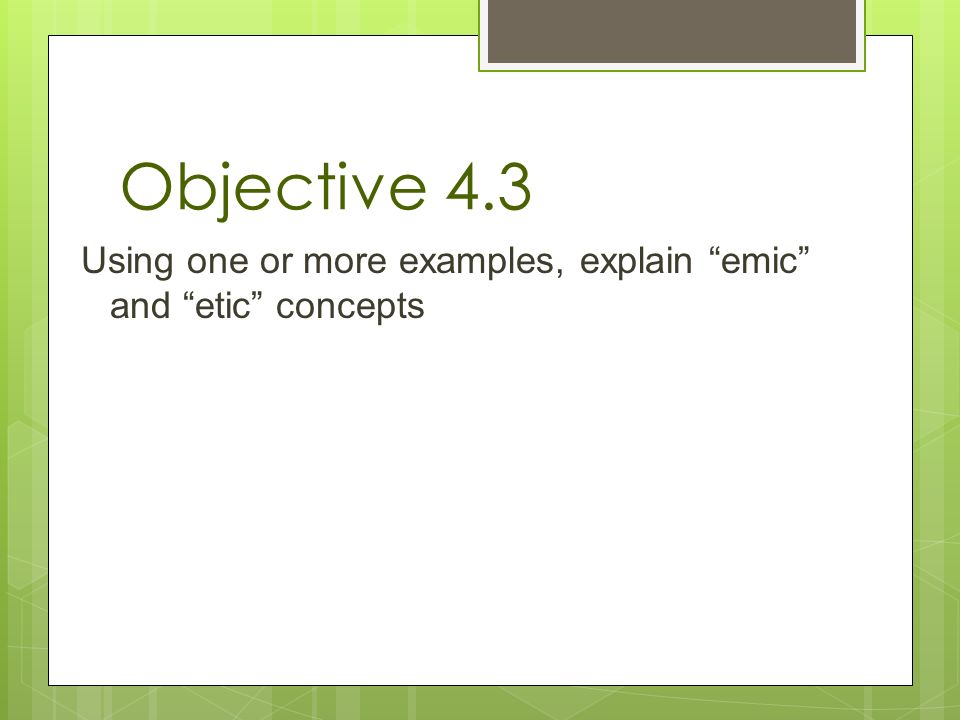 Objective 4.3

Using one or more examples, explain “emic” and “etic” concepts